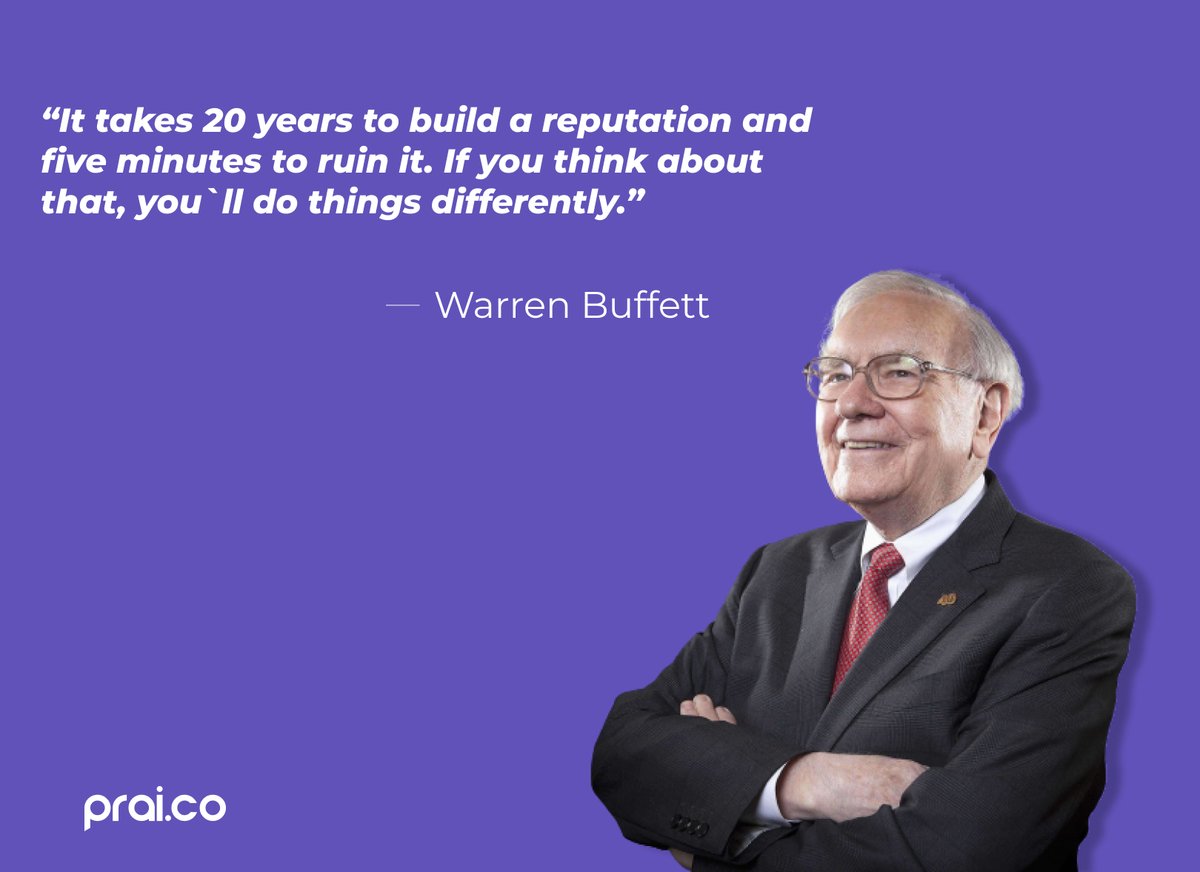 “It takes 20 years to build a reputation and five minutes to ruin it. If you think about that, you`ll do things differently.”

— Warren Buffett

prai.co